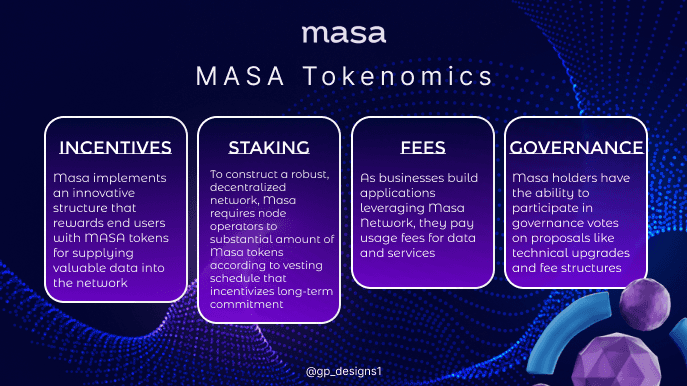 masa

MASA Tokenomics

INCENTIVES

Masa implements an innovative structure that rewards end users with MASA tokens for supplying valuable data into the network

STAKING

To construct a robust, decentralized network, Masa requires node operators to substantial amount of Masa tokens according to vesting schedule that incentivizes long-term commitment

FEES

As businesses build applications leveraging Masa Network, they pay usage fees for data and services

GOVERNANCE

Masa holders have the ability to participate in governance votes on proposals like technical upgrades and fee structures

@gp_designs1